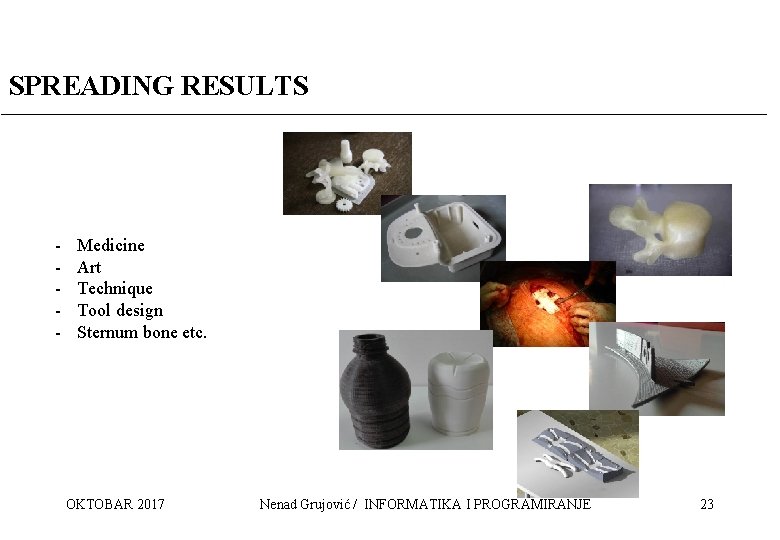 SPREADING RESULTS

- Medicine
- Art
- Technique
- Tool design
- Sternum bone etc.

OKTOBAR 2017

Nenad Grujović / INFORMATIKA I PROGRAMIRANJE

23